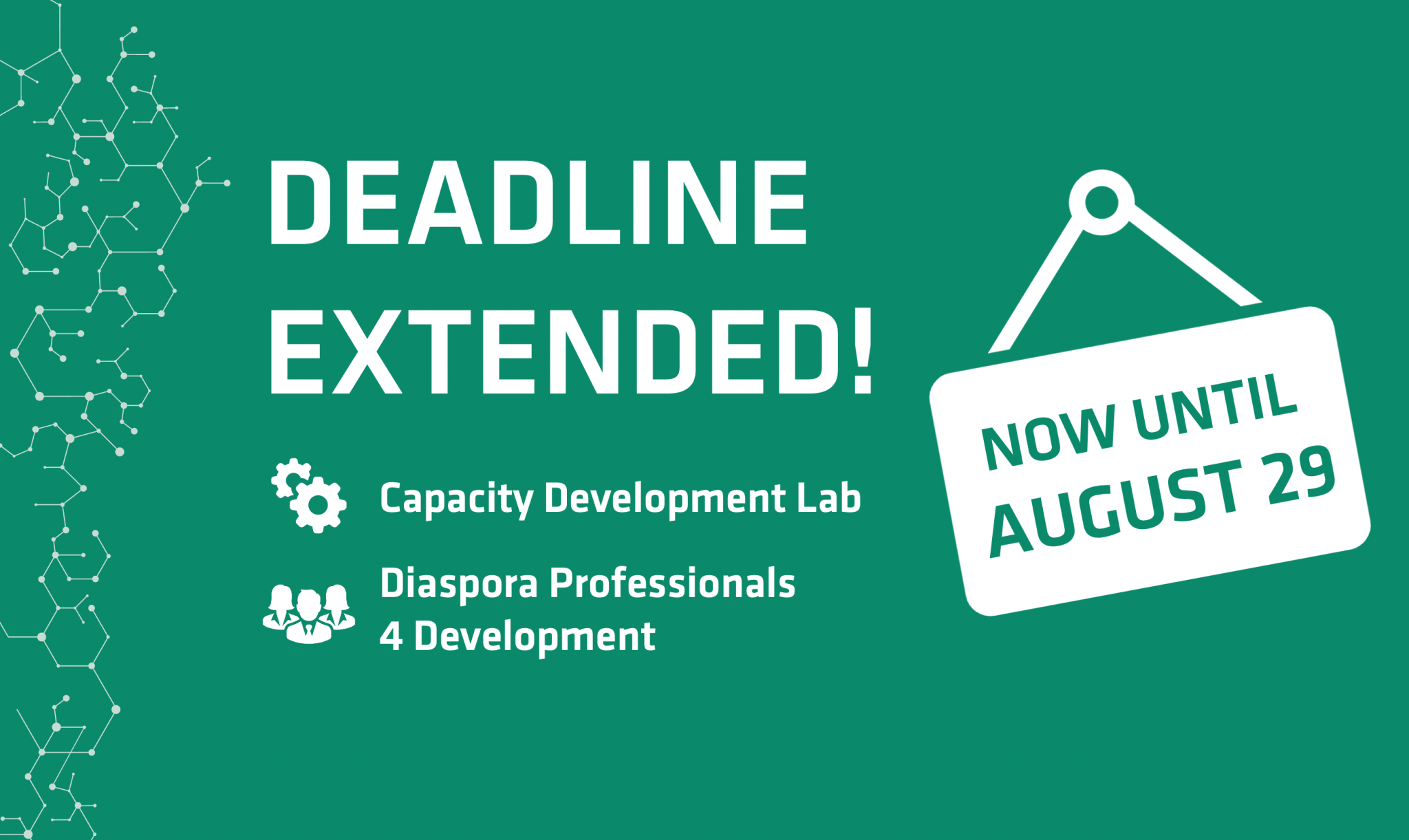 DEADLINE EXTENDED!

Capacity Development Lab

Diaspora Professionals 4 Development

NOW UNTIL AUGUST 29